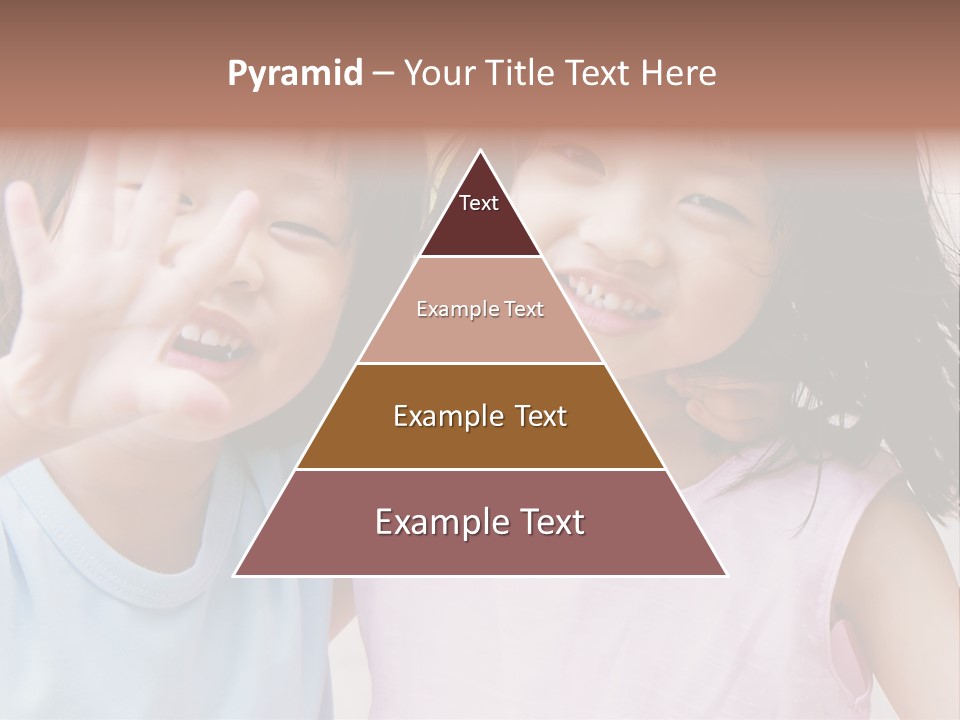 Pyramid – Your Title Text Here

Text

Example Text

Example Text

Example Text